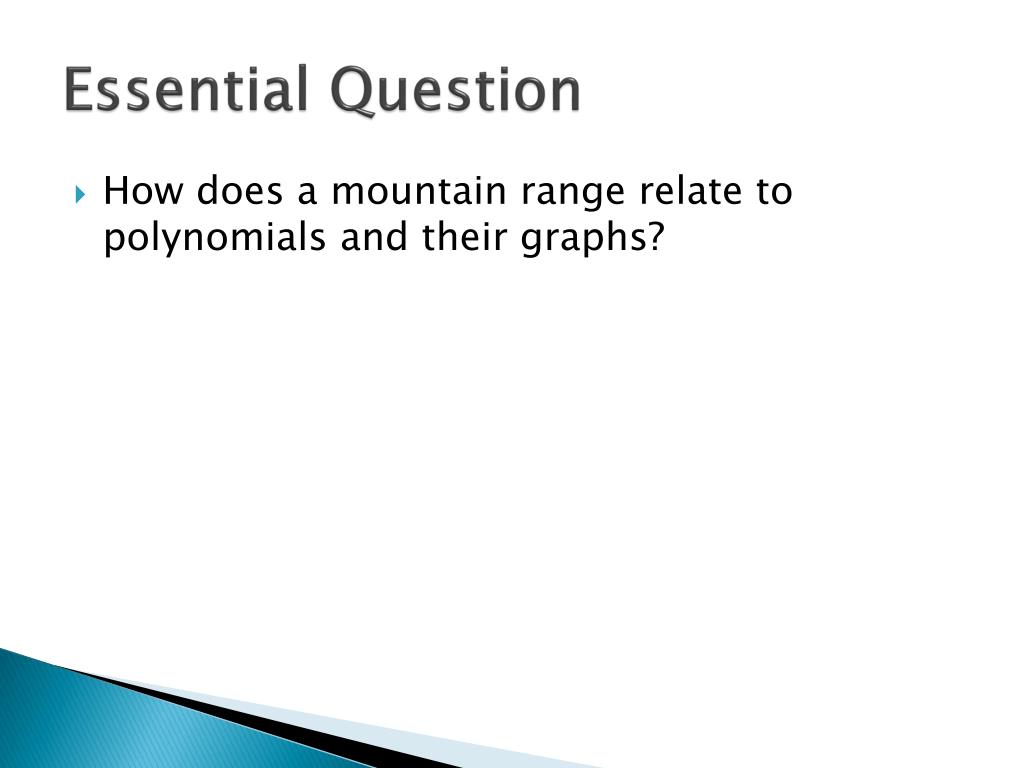 Essential Question

How does a mountain range relate to polynomials and their graphs?